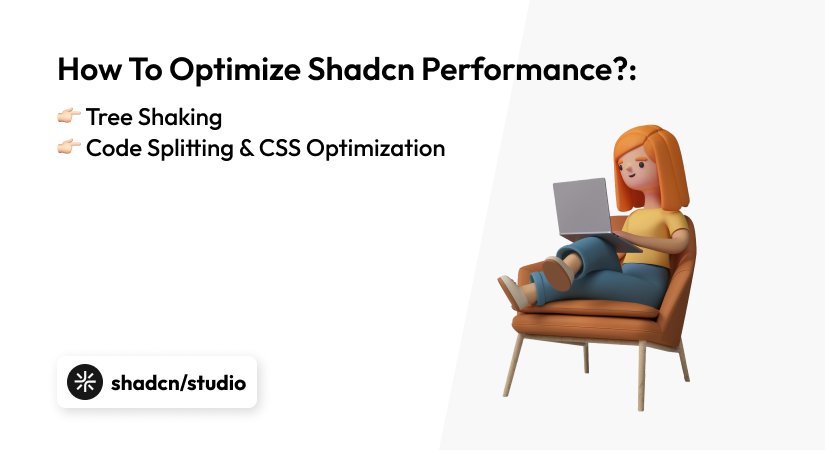 How To Optimize Shadcn Performance?:

👉 Tree Shaking
👉 Code Splitting & CSS Optimization

shadcn/studio